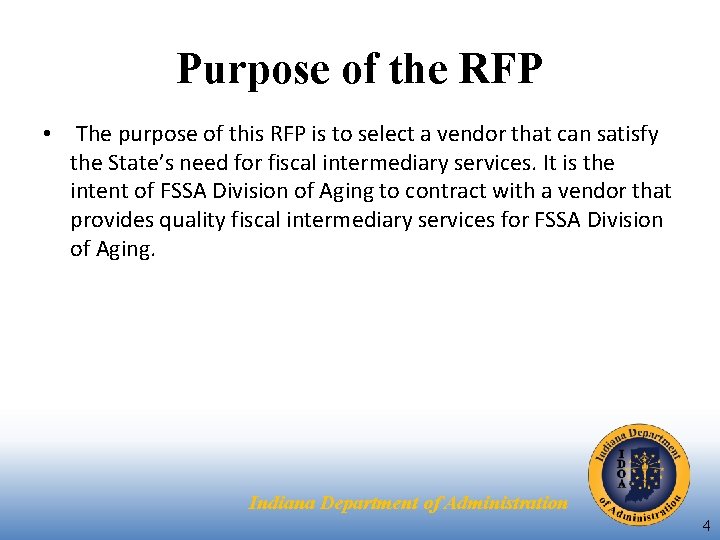 Purpose of the RFP

• The purpose of this RFP is to select a vendor that can satisfy the State's need for fiscal intermediary services. It is the intent of FSSA Division of Aging to contract with a vendor that provides quality fiscal intermediary services for FSSA Division of Aging.

Indiana Department of Administration

Indiana Department of Administration
IDOA

4